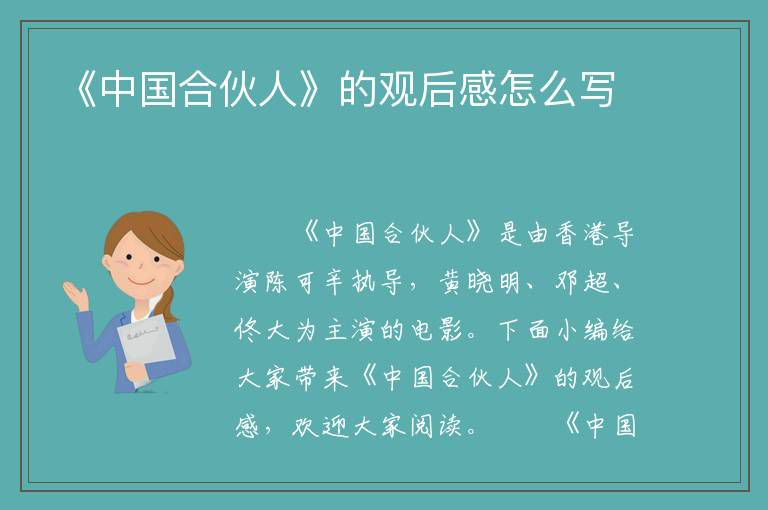 《中国合伙人》的观后感怎么写

《中国合伙人》是由香港导演陈可辛执导，黄晓明、邓超、佟大为主演的电影。下面小编给大家带来《中国合伙人》的观后感，欢迎大家阅读。　　《中国